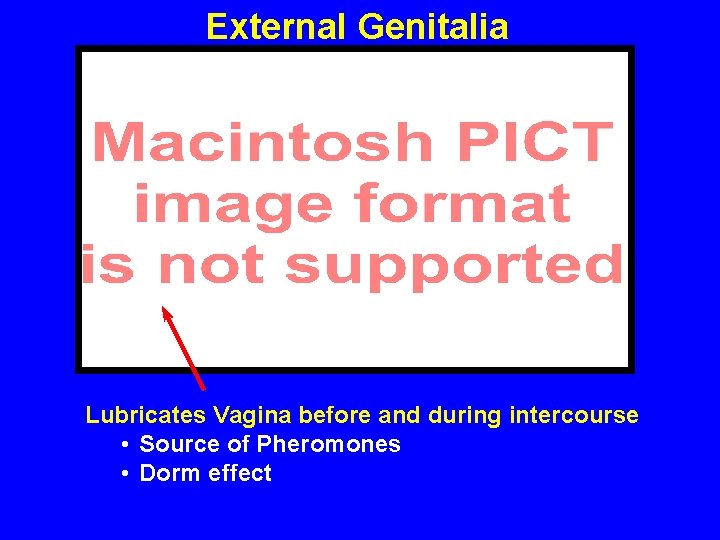 External Genitalia

Macintosh PICT image format is not supported

Lubricates Vagina before and during intercourse
• Source of Pheromones
• Dorm effect